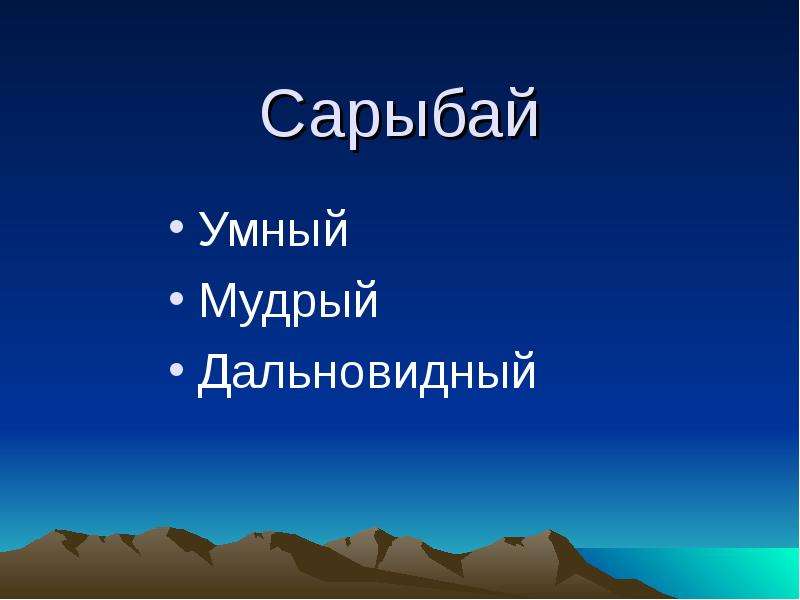 Сарыбай

• Умный
• Мудрый
• Дальновидный